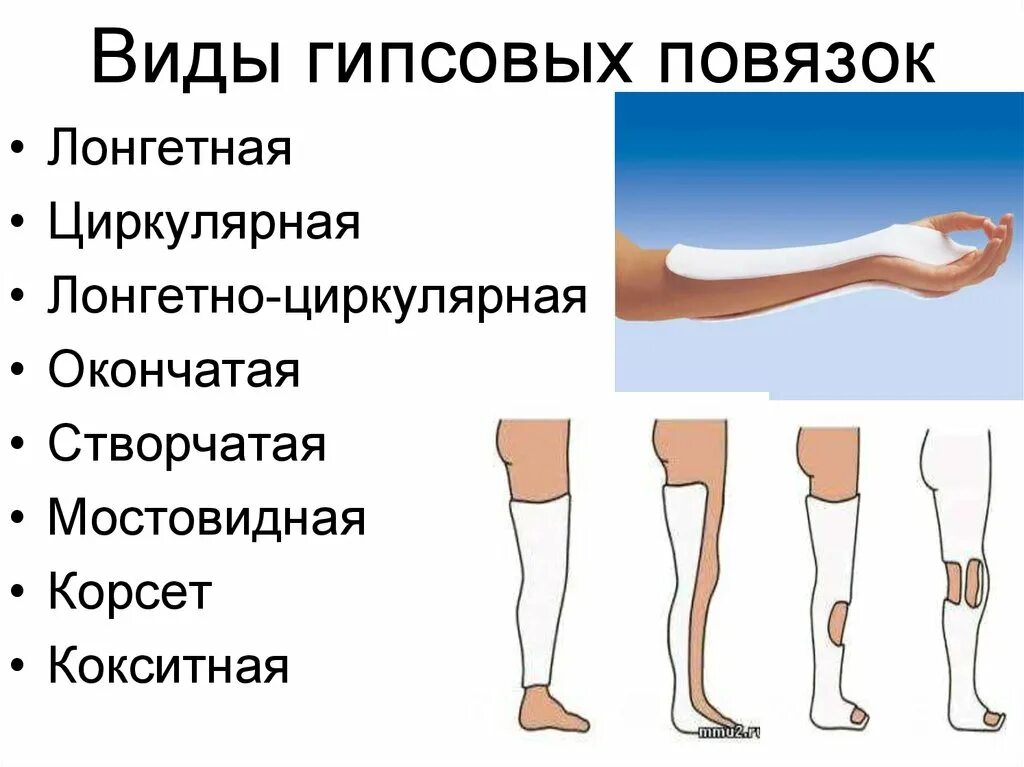 Виды гипсовых повязок

• Лонгетная
• Циркулярная
• Лонгетно-циркулярная
• Окончатая
• Створчатая
• Мостовидная
• Корсет
• Кокситная

mmu2.ru